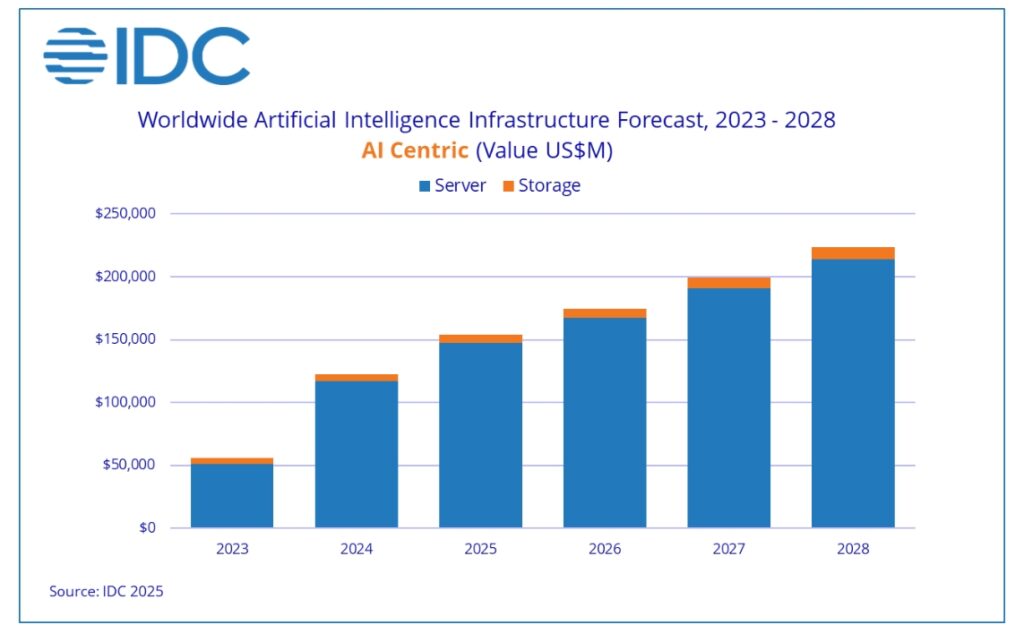 IDC

Worldwide Artificial Intelligence Infrastructure Forecast, 2023 - 2028
AI Centric (Value US$M)

Server Storage

$250,000
$200,000
$150,000
$100,000
$50,000
$0

2023 2024 2025 2026 2027 2028

Source: IDC 2025